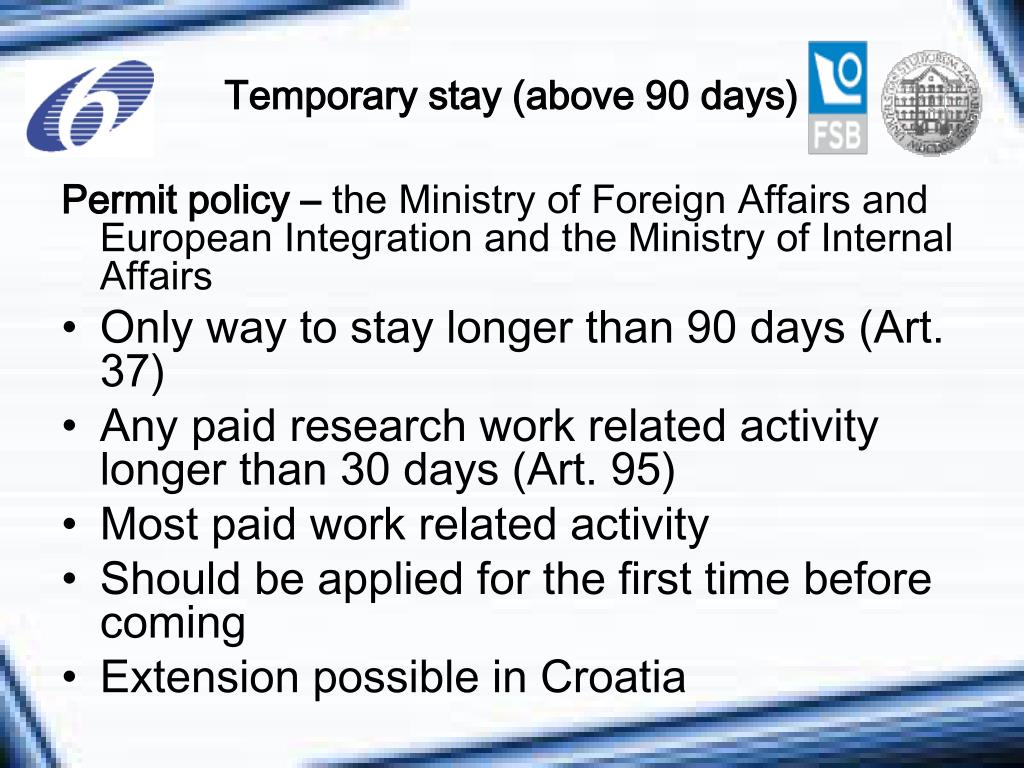 Temporary stay (above 90 days)

FSB

Permit policy – the Ministry of Foreign Affairs and European Integration and the Ministry of Internal Affairs

• Only way to stay longer than 90 days (Art. 37)
• Any paid research work related activity longer than 30 days (Art. 95)
• Most paid work related activity
• Should be applied for the first time before coming
• Extension possible in Croatia